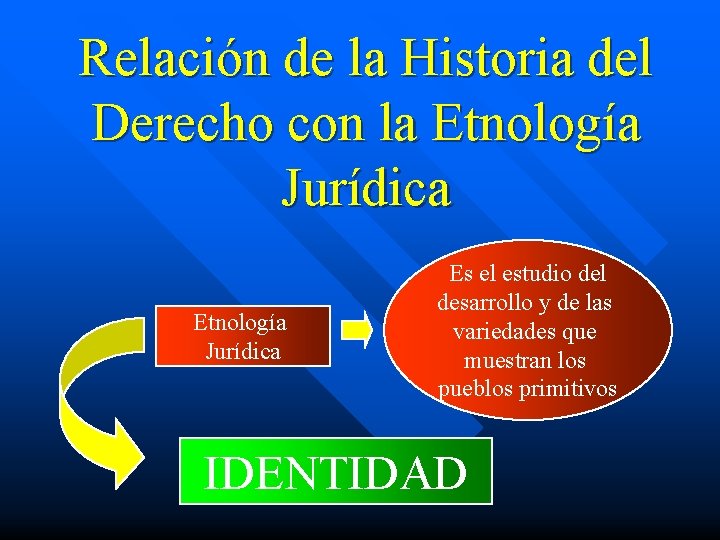 Relación de la Historia del Derecho con la Etnología Jurídica

Etnología Jurídica

Es el estudio del desarrollo y de las variedades que muestran los pueblos primitivos

IDENTIDAD